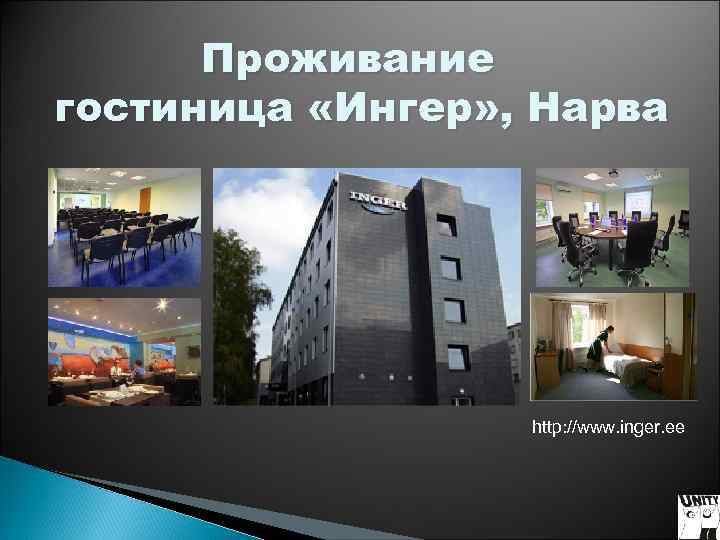 Проживание
гостиница «Ингер», Нарва

INGER

http://www.inger.ee

UNITY